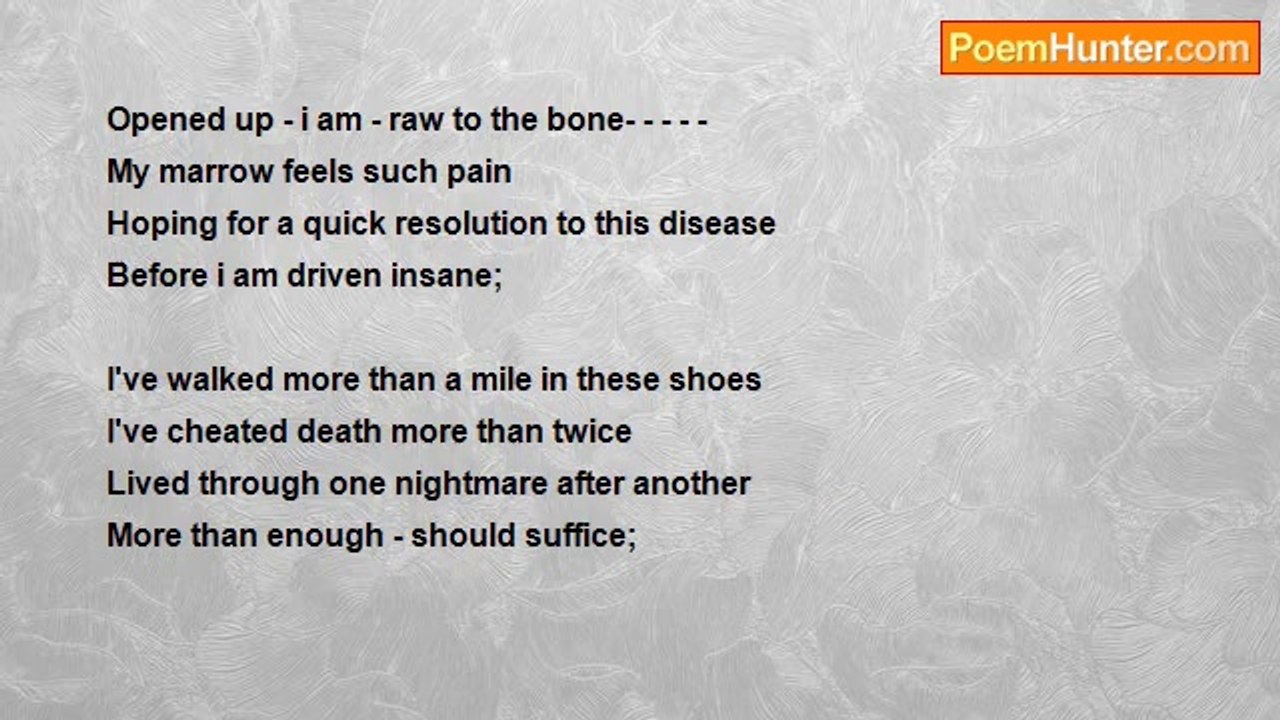 PoemHunter.com

Opened up - i am - raw to the bone- - - - -
My marrow feels such pain
Hoping for a quick resolution to this disease
Before i am driven insane;

I've walked more than a mile in these shoes
I've cheated death more than twice
Lived through one nightmare after another
More than enough - should suffice;